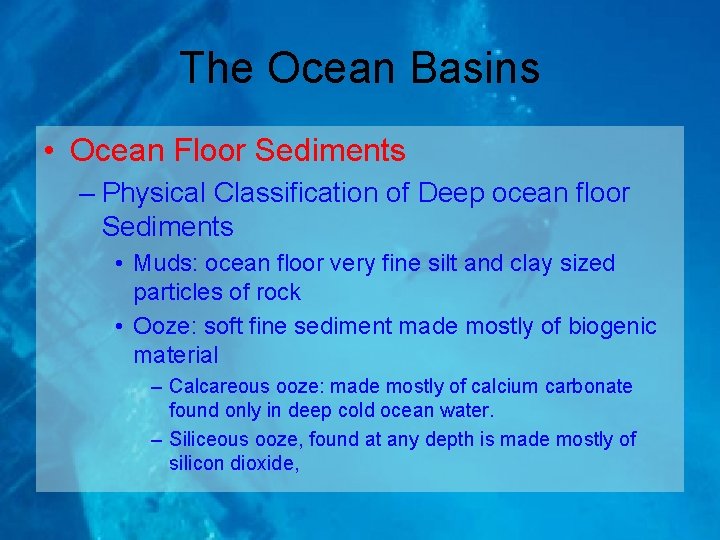 The Ocean Basins

• Ocean Floor Sediments

– Physical Classification of Deep ocean floor Sediments

• Muds: ocean floor very fine silt and clay sized particles of rock

• Ooze: soft fine sediment made mostly of biogenic material

– Calcareous ooze: made mostly of calcium carbonate found only in deep cold ocean water.

– Siliceous ooze, found at any depth is made mostly of silicon dioxide,